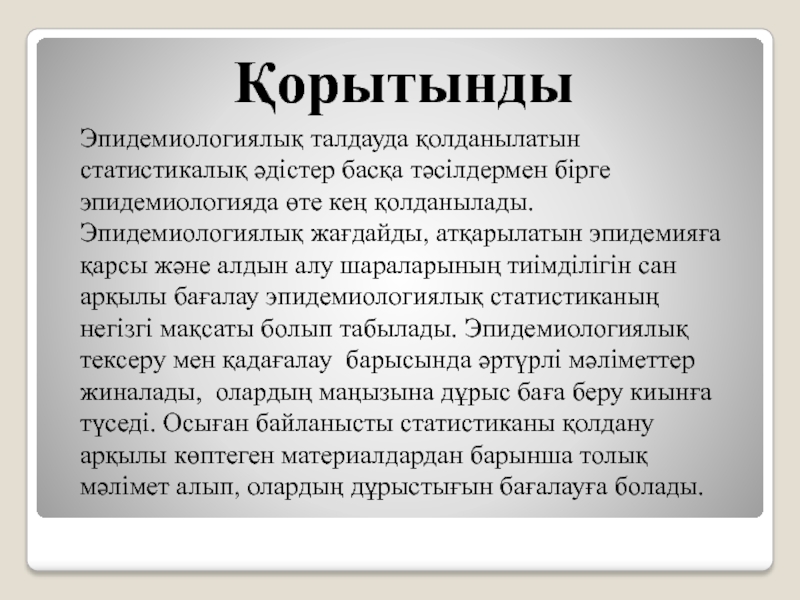 Қорытынды

Эпидемиологиялық талдауда қолданылатын статистикалық әдістер басқа тәсілдермен бірге эпидемиологияда өте кең қолданылады. Эпидемиологиялық жағдайды, атқарылатын эпидемияға қарсы және алдын алу шараларының тиімділігін сан арқылы бағалау эпидемиологиялық статистиканың негізгі мақсаты болып табылады. Эпидемиологиялық тексеру мен қадағалау барысында әртүрлі мәліметтер жиналады, олардың маңызына дұрыс баға беру киынға түседі. Осыған байланысты статистиканы қолдану арқылы көптеген материалдардан барынша толық мәлімет алып, олардың дұрыстығын бағалауға болады.